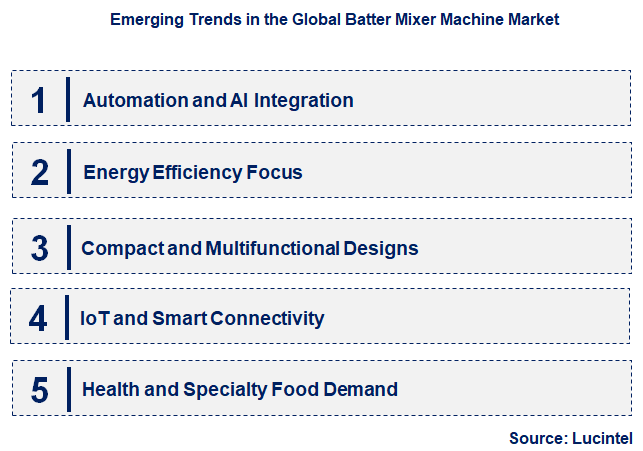 Emerging Trends in the Global Batter Mixer Machine Market

1 Automation and AI Integration

2 Energy Efficiency Focus

3 Compact and Multifunctional Designs

4 IoT and Smart Connectivity

5 Health and Specialty Food Demand

Source: Lucintel